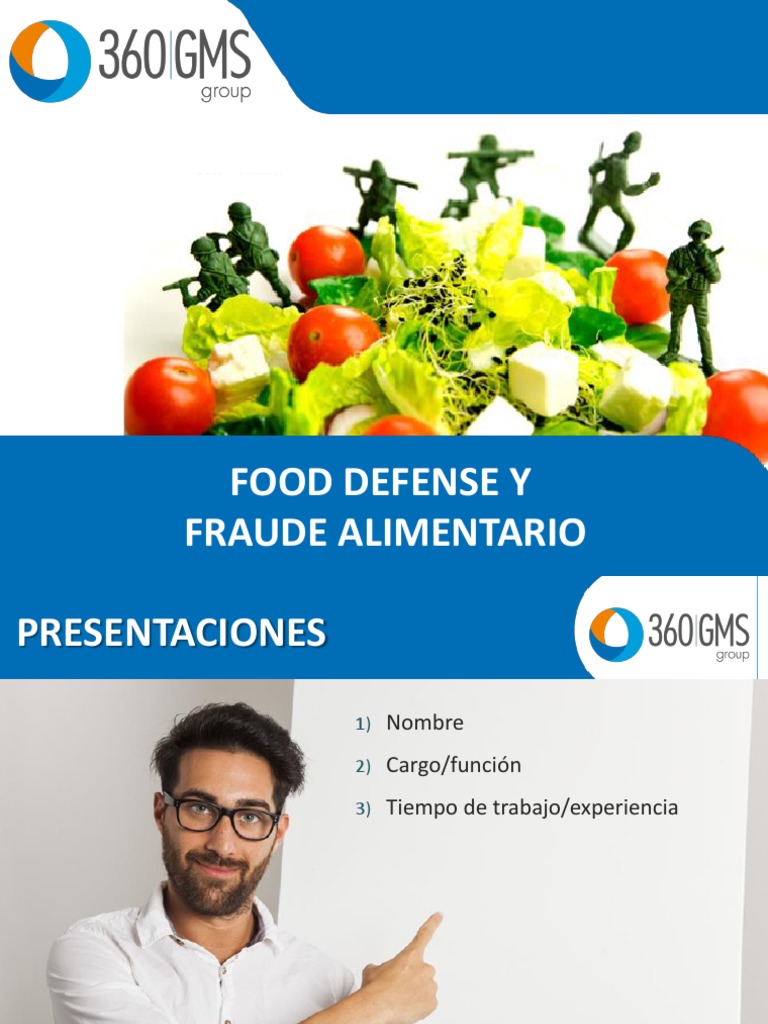 360|GMS
group

FOOD DEFENSE Y
FRAUDE ALIMENTARIO

PRESENTACIONES

360|GMS
group

1) Nombre
2) Cargo/función
3) Tiempo de trabajo/experiencia